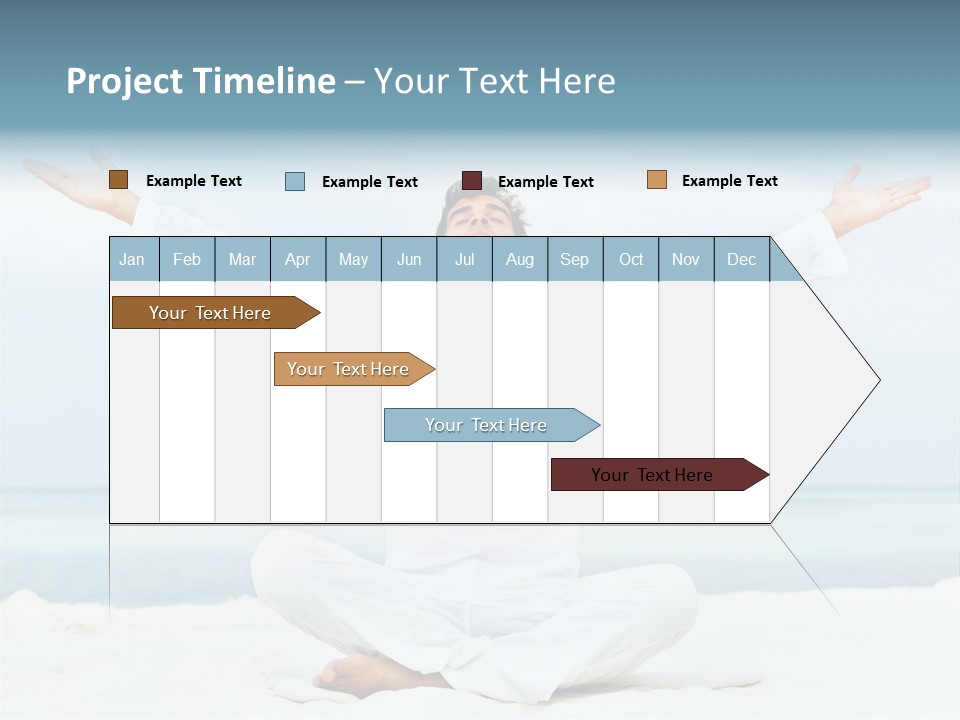 Project Timeline – Your Text Here

Example Text Example Text Example Text Example Text

| Jan | Feb | Mar | Apr | May | Jun | Jul | Aug | Sep | Oct | Nov | Dec |
|---|---|---|---|---|---|---|---|---|---|---|---|

Your Text Here

Your Text Here

Your Text Here

Your Text Here